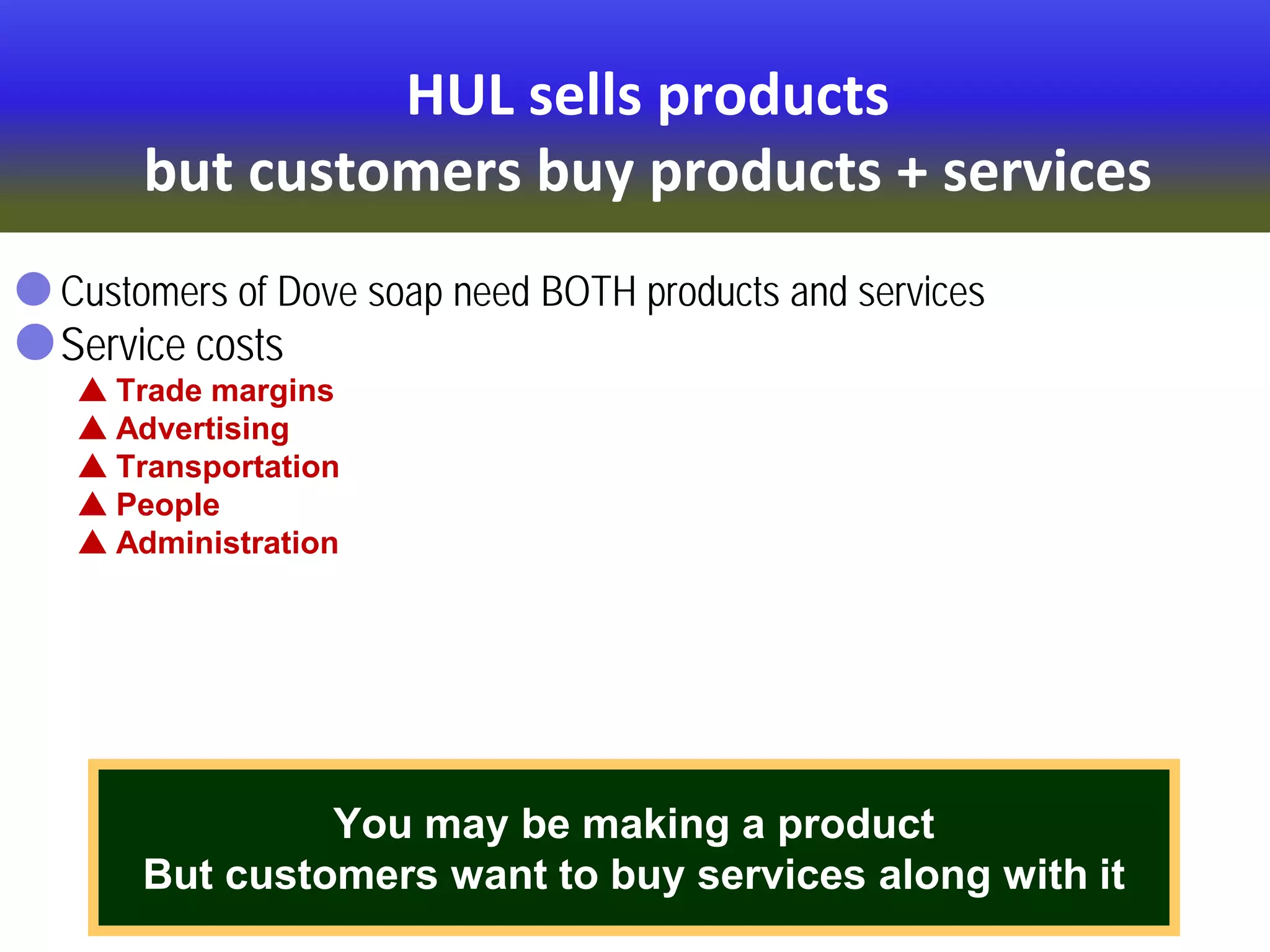 HUL sells products
but customers buy products + services

Customers of Dove soap need BOTH products and services

Service costs

Trade margins

Advertising

Transportation

People

Administration

You may be making a product
But customers want to buy services along with it